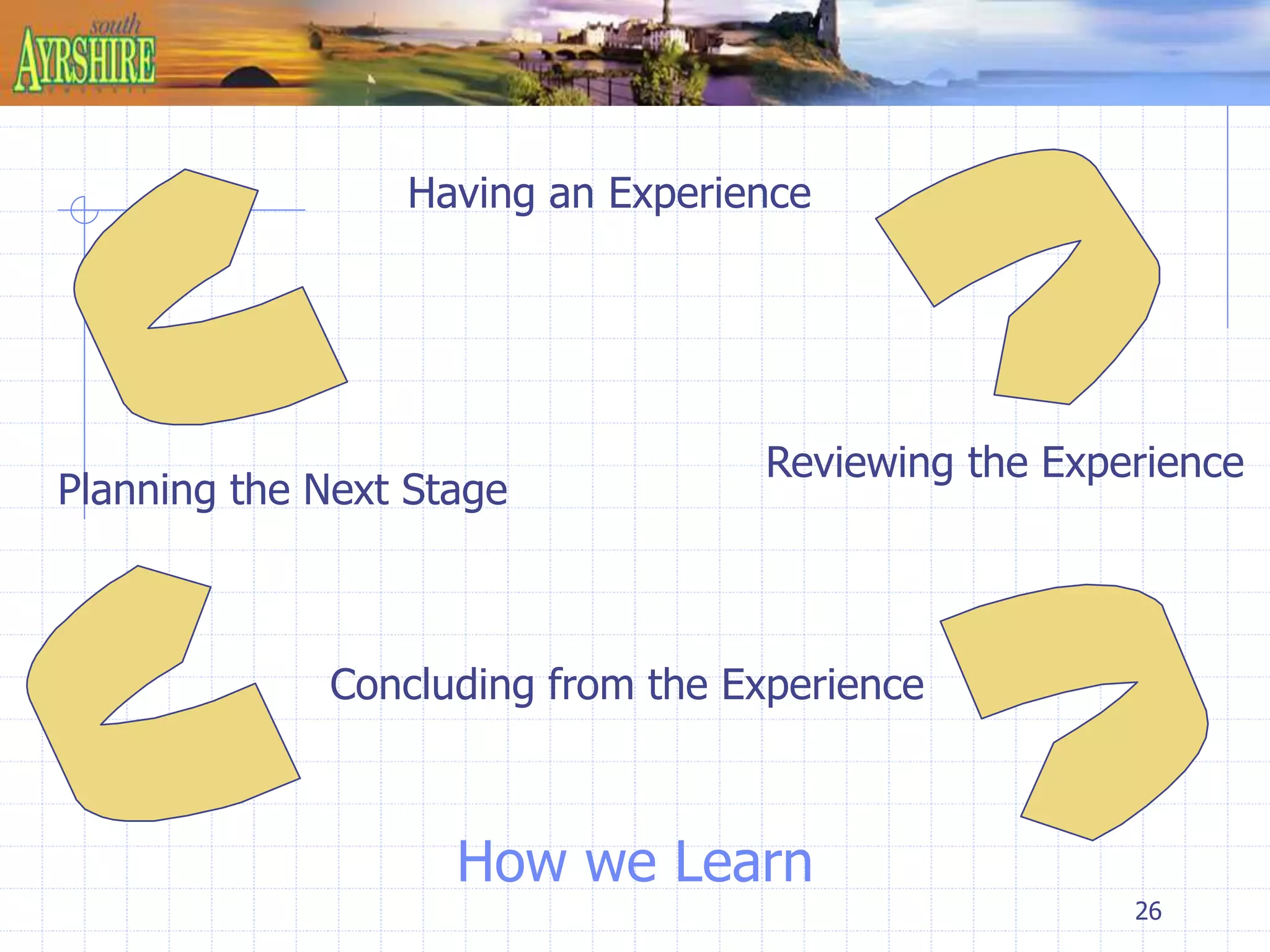 south
AYRSHIRE

Having an Experience

Reviewing the Experience

Planning the Next Stage

Concluding from the Experience

How we Learn

26